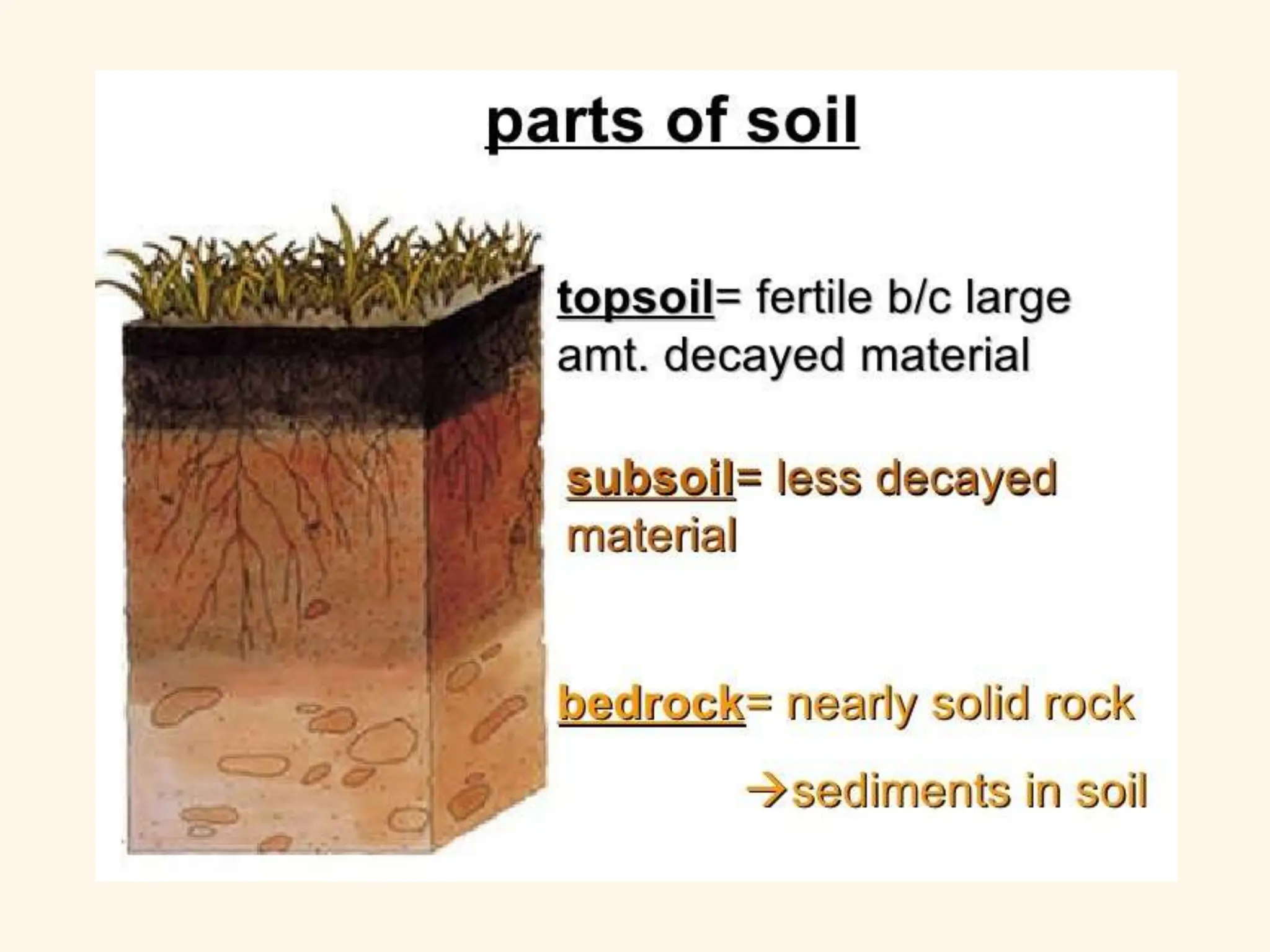 parts of soil

topsoil= fertile b/c large amt. decayed material

subsoil= less decayed material

bedrock= nearly solid rock

→sediments in soil